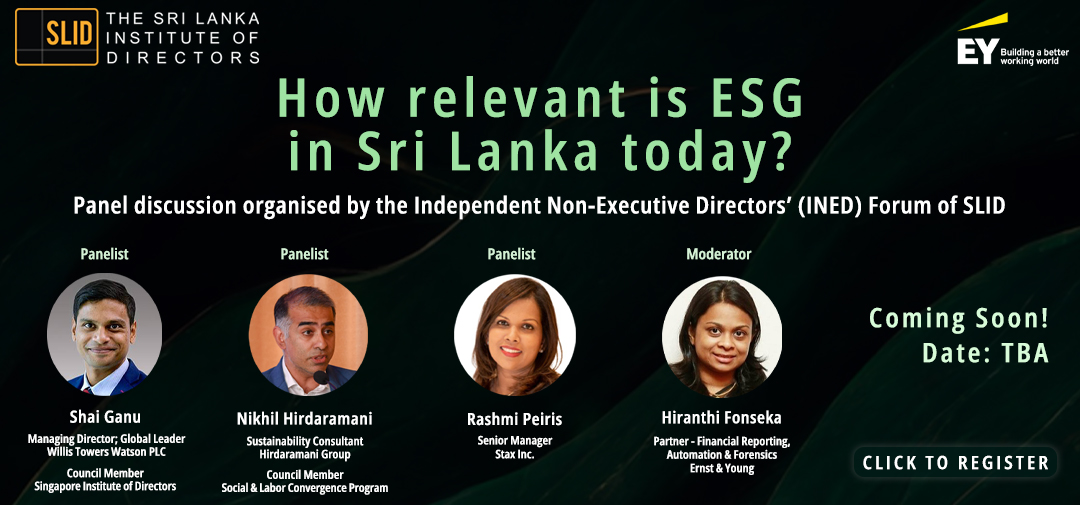 SLID THE SRI LANKA INSTITUTE OF DIRECTORS

EY Building a better working world

How relevant is ESG in Sri Lanka today?

Panel discussion organised by the Independent Non-Executive Directors' (INED) Forum of SLID

Panelist

Shai Ganu
Managing Director; Global Leader
Willis Towers Watson PLC
Council Member
Singapore Institute of Directors

Panelist

Nikhil Hirdaramani
Sustainability Consultant
Hirdaramani Group
Council Member
Social & Labor Convergence Program

Panelist

Rashmi Peiris
Senior Manager
Stax Inc.

Moderator

Hiranthi Fonseka
Partner - Financial Reporting, Automation & Forensics
Ernst & Young

Coming Soon!
Date: TBA

CLICK TO REGISTER